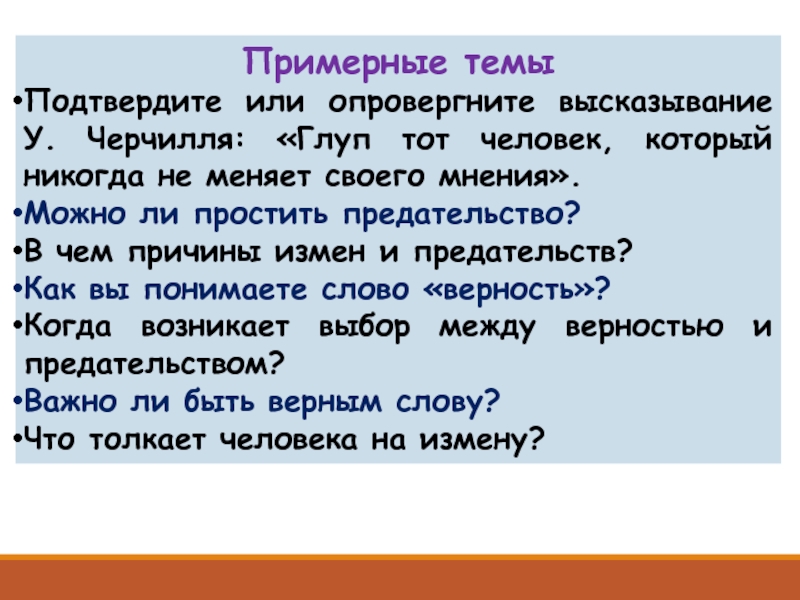 Примерные темы

•Подтвердите или опровергните высказывание У. Черчилля: «Глуп тот человек, который никогда не меняет своего мнения».

•Можно ли простить предательство?

•В чем причины измен и предательств?

•Как вы понимаете слово «верность»?

•Когда возникает выбор между верностью и предательством?

•Важно ли быть верным слову?

•Что толкает человека на измену?